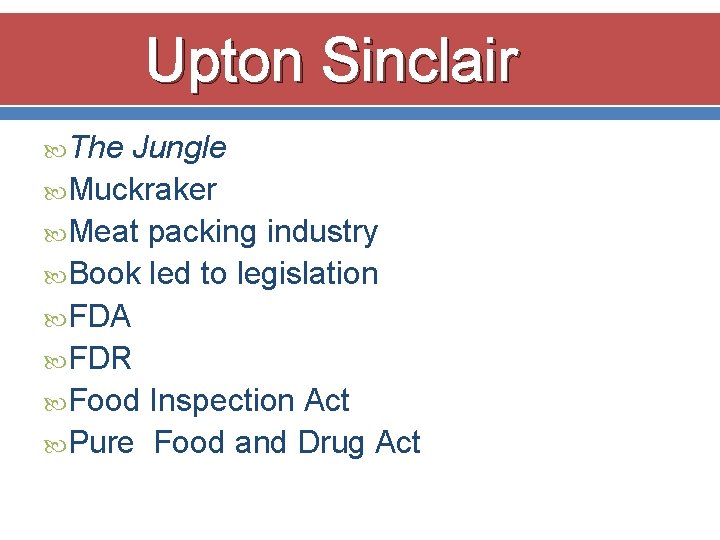 Upton Sinclair

The Jungle
Muckraker
Meat packing industry
Book led to legislation
FDA
FDR
Food Inspection Act
Pure Food and Drug Act